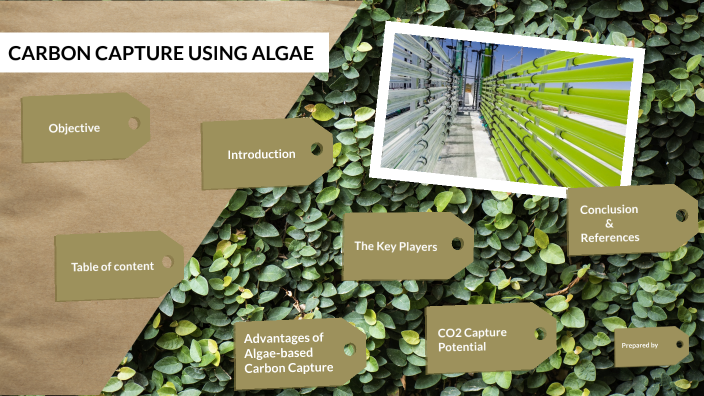 CARBON CAPTURE USING ALGAE

Objective

Introduction

Table of content

The Key Players

Conclusion & References

Advantages of Algae-based Carbon Capture

CO2 Capture Potential

Prepared by